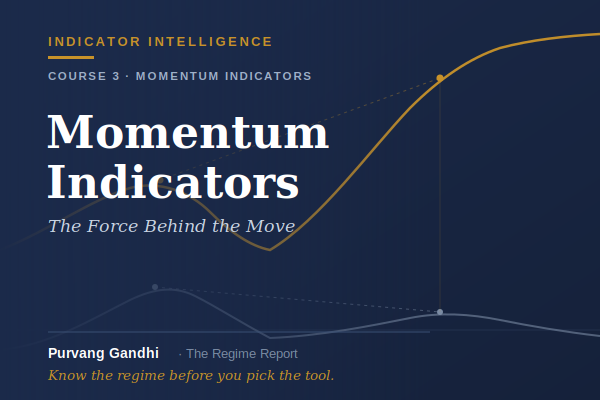 INDICATOR INTELLIGENCE

COURSE 3 · MOMENTUM INDICATORS

Momentum Indicators

The Force Behind the Move

Purvang Gandhi · The Regime Report

Know the regime before you pick the tool.